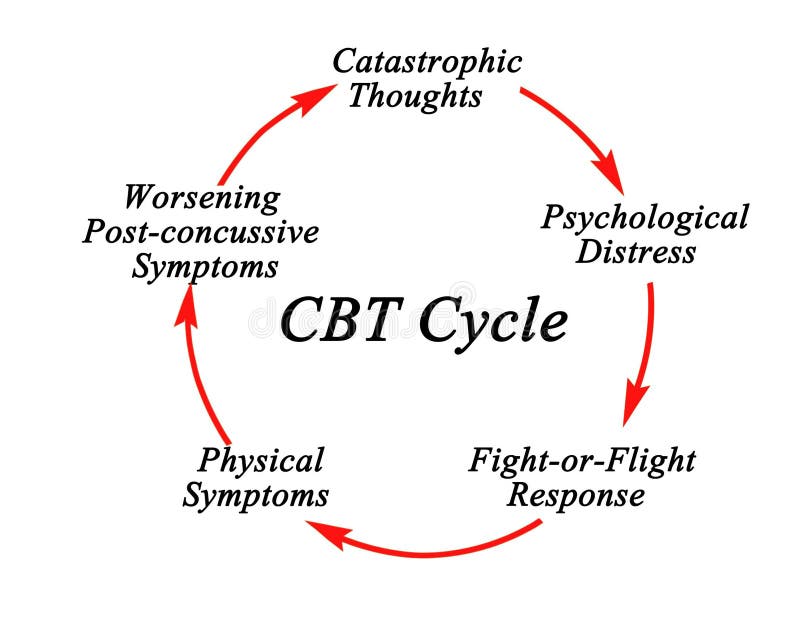 Catastrophic Thoughts

Psychological Distress

Fight-or-Flight Response

Physical Symptoms

Worsening Post-concussive Symptoms

CBT Cycle